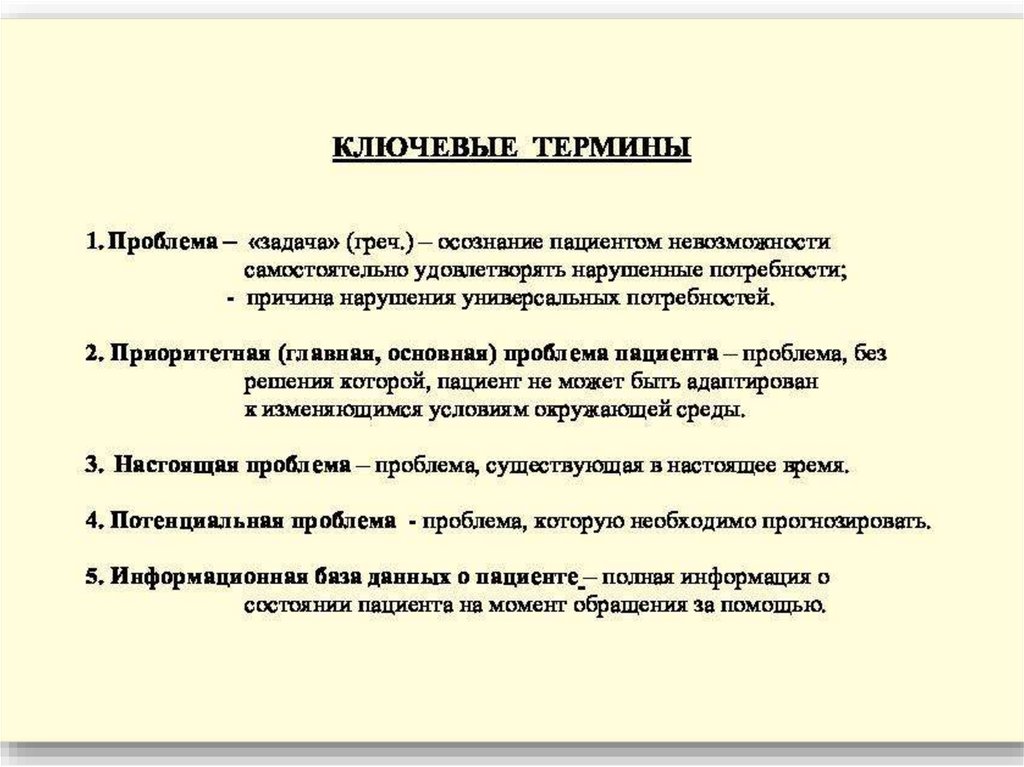 КЛЮЧЕВЫЕ ТЕРМИНЫ

1. Проблема – «задача» (греч.) – осознание пациентом невозможности самостоятельно удовлетворять нарушенные потребности;
- причина нарушения универсальных потребностей.

2. Приоритетная (главная, основная) проблема пациента – проблема, без решения которой, пациент не может быть адаптирован к изменяющимся условиям окружающей среды.

3. Настоящая проблема – проблема, существующая в настоящее время.

4. Потенциальная проблема - проблема, которую необходимо прогнозировать.

5. Информационная база данных о пациенте – полная информация о состоянии пациента на момент обращения за помощью.